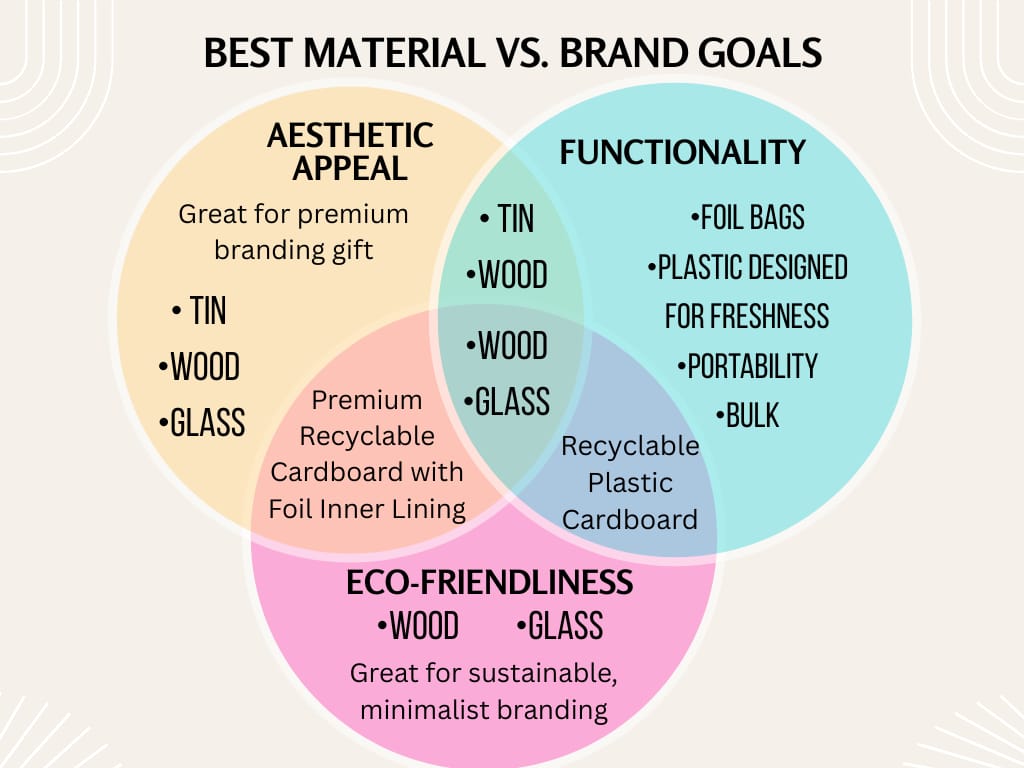 BEST MATERIAL VS. BRAND GOALS

AESTHETIC APPEAL

Great for premium branding gift

• TIN
•WOOD
•GLASS

FUNCTIONALITY

•FOIL BAGS
•PLASTIC DESIGNED FOR FRESHNESS
•PORTABILITY
•BULK

• TIN
•WOOD

•WOOD
•GLASS

Premium Recyclable Cardboard with Foil Inner Lining

Recyclable Plastic Cardboard

ECO-FRIENDLINESS

•WOOD •GLASS

Great for sustainable, minimalist branding